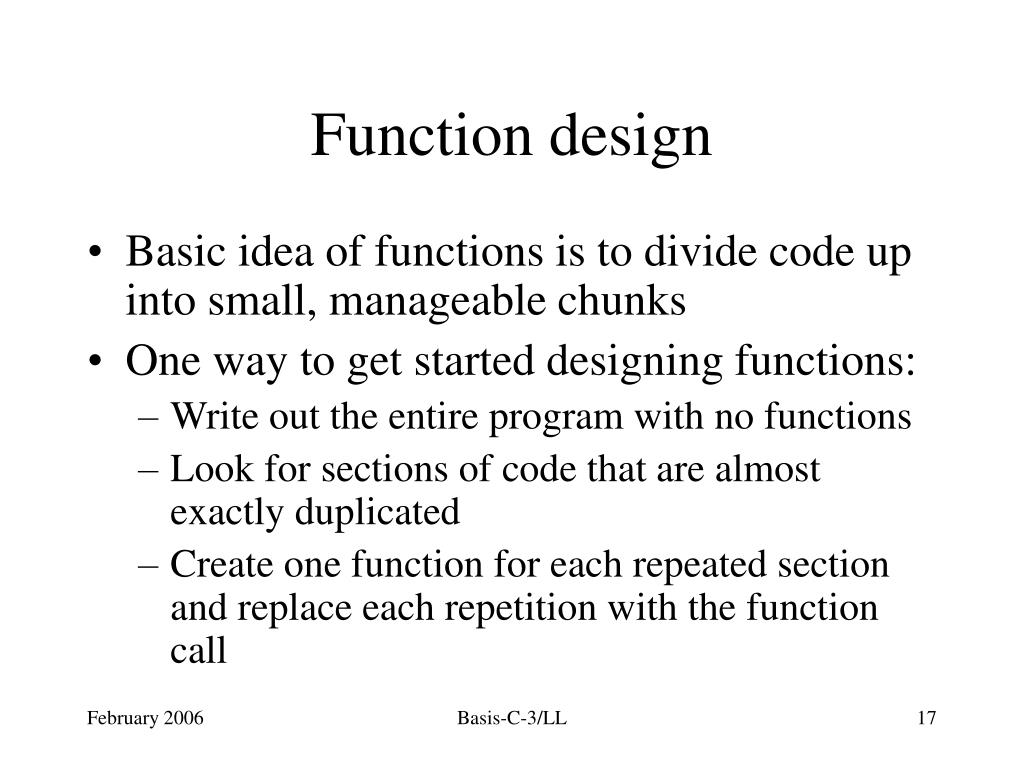 Function design

• Basic idea of functions is to divide code up into small, manageable chunks
• One way to get started designing functions:
– Write out the entire program with no functions
– Look for sections of code that are almost exactly duplicated
– Create one function for each repeated section and replace each repetition with the function call

February 2006 Basis-C-3/LL 17